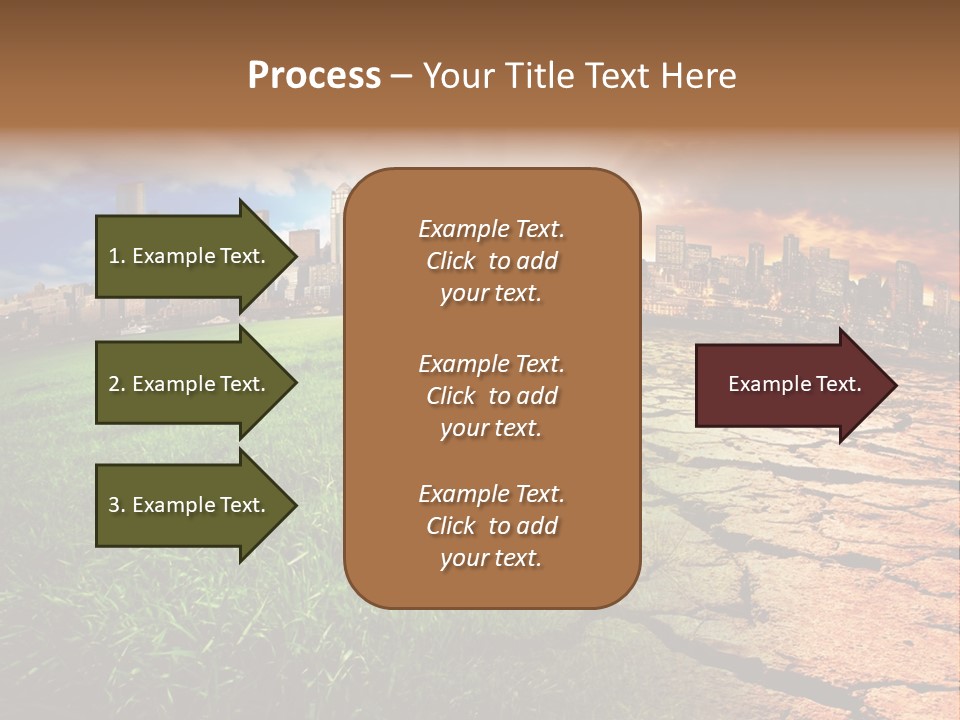 Process – Your Title Text Here

1. Example Text.

2. Example Text.

3. Example Text.

Example Text. Click to add your text.

Example Text. Click to add your text.

Example Text. Click to add your text.

Example Text.